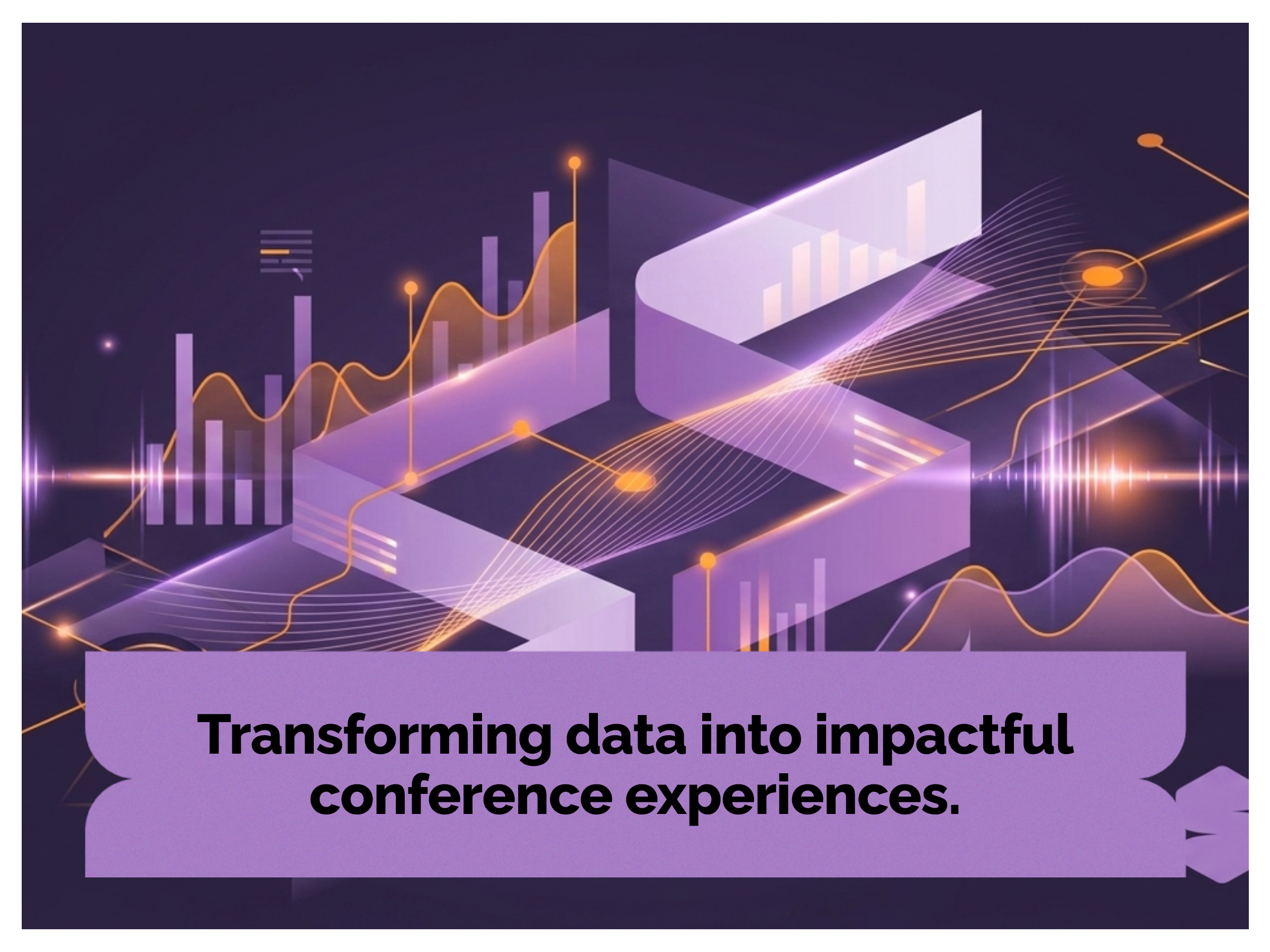 Transforming data into impactful conference experiences.